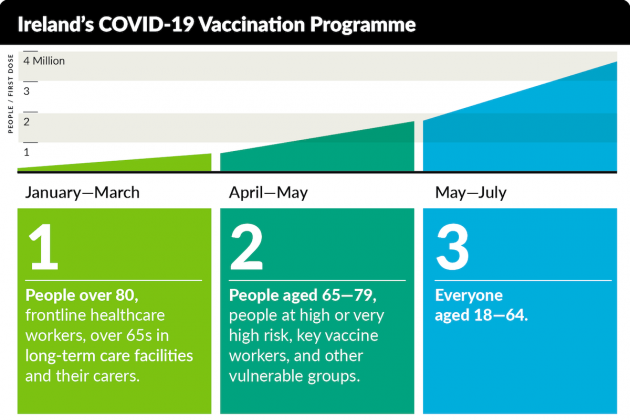 Ireland's COVID-19 Vaccination Programme

PEOPLE / FIRST DOSE

4 Million
3
2
1

January—March

1

People over 80, frontline healthcare workers, over 65s in long-term care facilities and their carers.

April—May

2

People aged 65—79, people at high or very high risk, key vaccine workers, and other vulnerable groups.

May—July

3

Everyone aged 18—64.